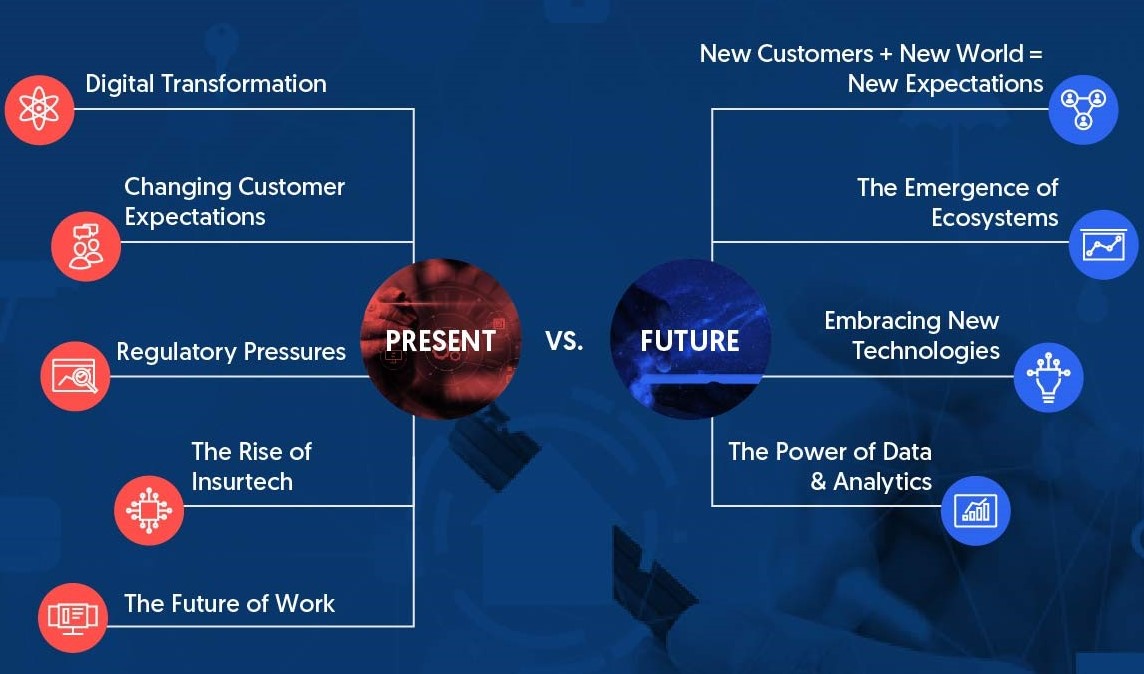 Digital Transformation

Changing Customer Expectations

Regulatory Pressures

The Rise of Insurtech

The Future of Work

PRESENT

VS.

FUTURE

New Customers + New World = New Expectations

The Emergence of Ecosystems

Embracing New Technologies

The Power of Data & Analytics